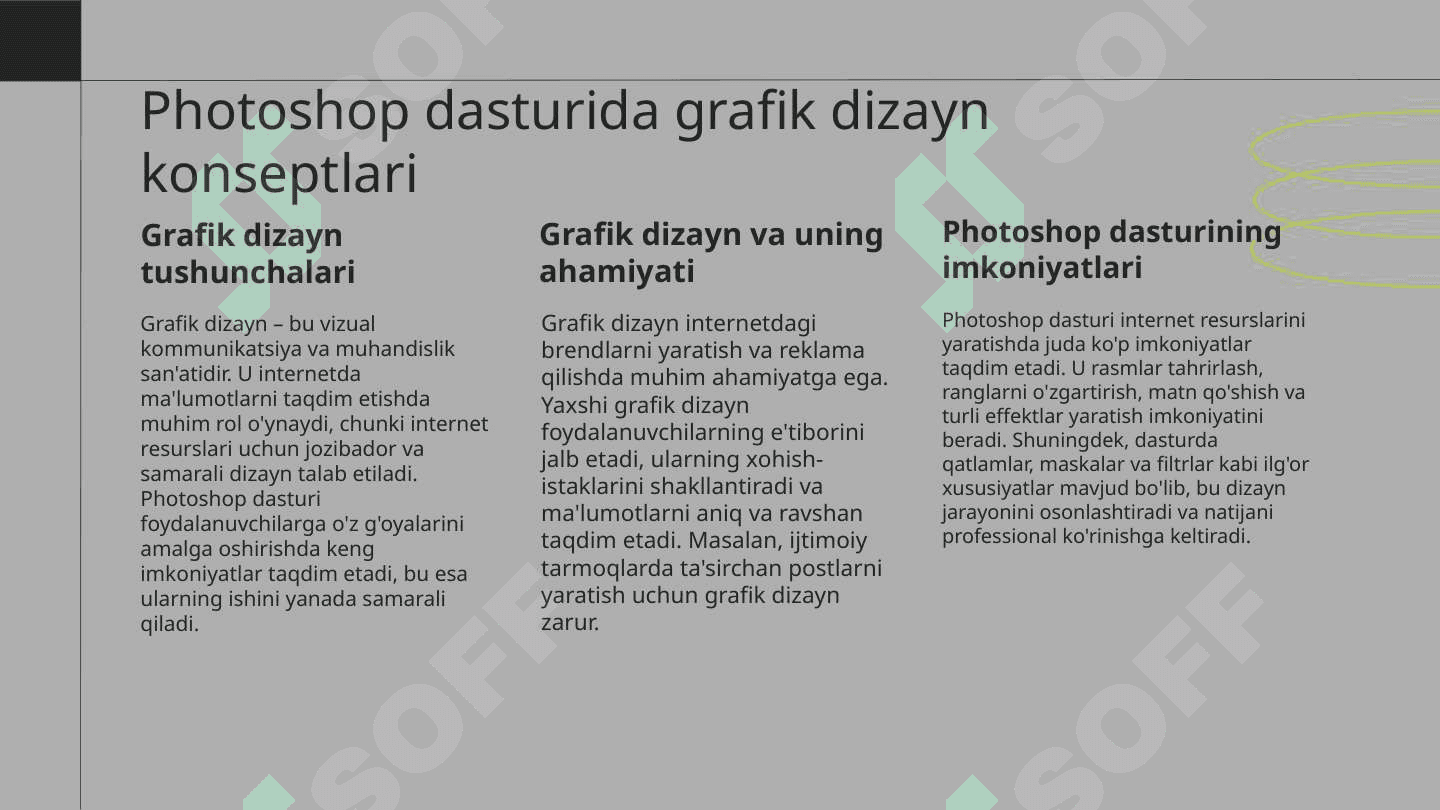 Photoshop dasturida grafik dizayn konseptlari

Grafik dizayn tushunchalari

Grafik dizayn – bu vizual kommunikatsiya va muhandislik san'atidir. U internetda ma'lumotlarni taqdim etishda muhim rol o'ynaydi, chunki internet resurslari uchun jozibador va samarali dizayn talab etiladi. Photoshop dasturi foydalanuvchilarga o'z g'oyalarini amalga oshirishda keng imkoniyatlar taqdim etadi, bu esa ularning ishini yanada samarali qiladi.

Grafik dizayn va uning ahamiyati

Grafik dizayn internetdagi brendlarni yaratish va reklama qilishda muhim ahamiyatga ega. Yaxshi grafik dizayn foydalanuvchilarning e'tiborini jalb etadi, ularning xohish-istaklarini shakllantiradi va ma'lumotlarni aniq va ravshan taqdim etadi. Masalan, ijtimoiy tarmoqlarda ta'sirchan postlarni yaratish uchun grafik dizayn zarur.

Photoshop dasturining imkoniyatlari

Photoshop dasturi internet resurslarini yaratishda juda ko'p imkoniyatlar taqdim etadi. U rasmlar tahrirlash, ranglarni o'zgartirish, matn qo'shish va turli effektlar yaratish imkoniyatini beradi. Shuningdek, dasturda qatlamlar, maskalar va filtrlar kabi ilg'or xususiyatlar mavjud bo'lib, bu dizayn jarayonini osonlashtiradi va natijani professional ko'rinishga keltiradi.

SOFF SOFF SOFF SOFF